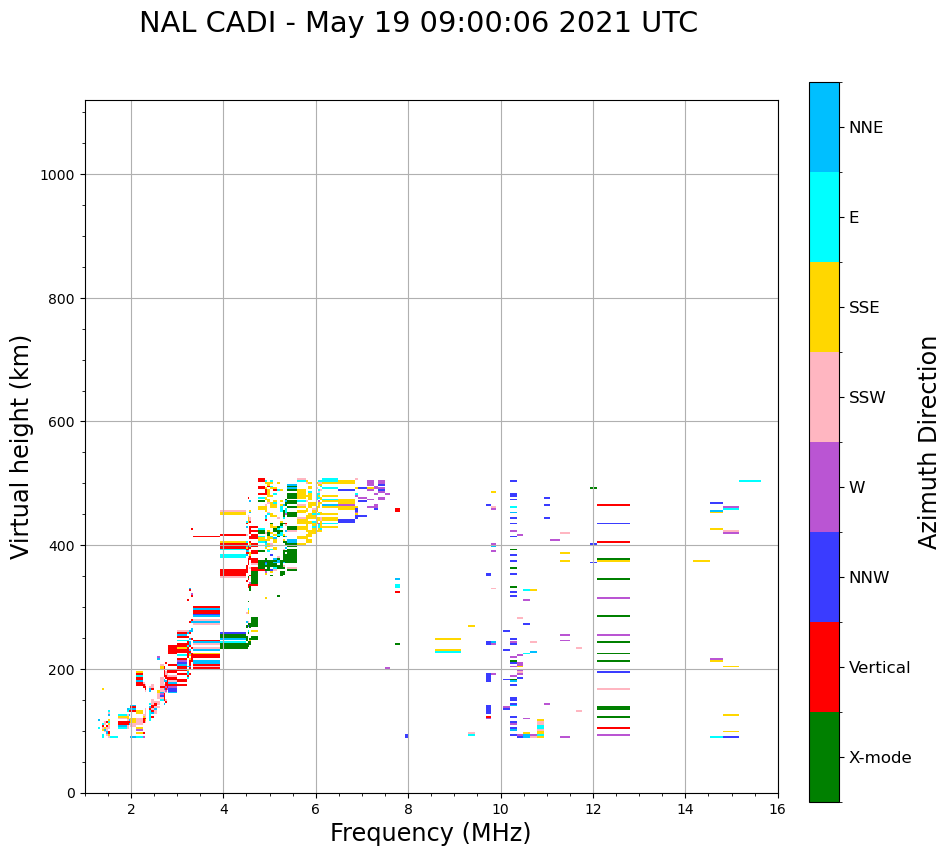 NAL CADI - May 19 09:00:06 2021 UTC

Virtual height (km)

1000
800
600
400
200
0

2
4
6
8
10
12
14
16

Frequency (MHz)

NNE
E
SSE
SSW
W
NNW
Vertical
X-mode

Azimuth Direction